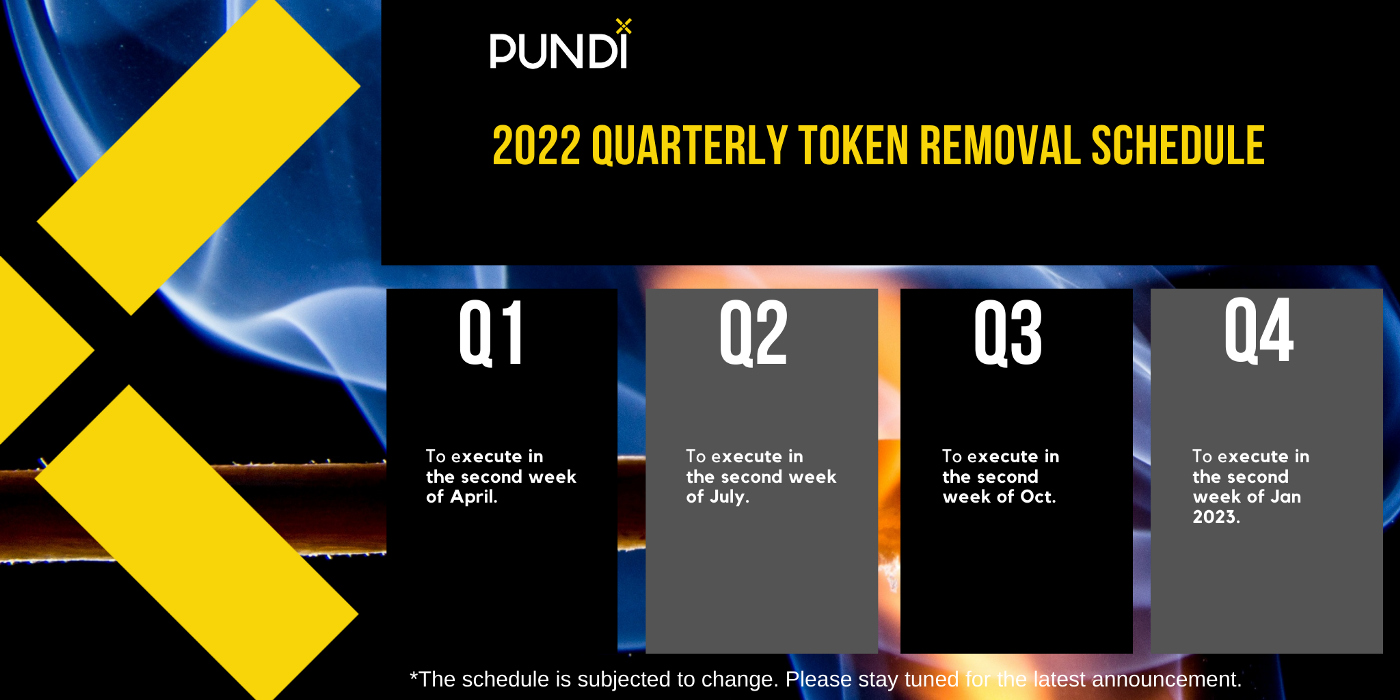 PUNDI

2022 QUARTERLY TOKEN REMOVAL SCHEDULE

Q1

To execute in the second week of April.

Q2

To execute in the second week of July.

Q3

To execute in the second week of Oct.

Q4

To execute in the second week of Jan 2023.

*The schedule is subjected to change. Please stay tuned for the latest announcement.